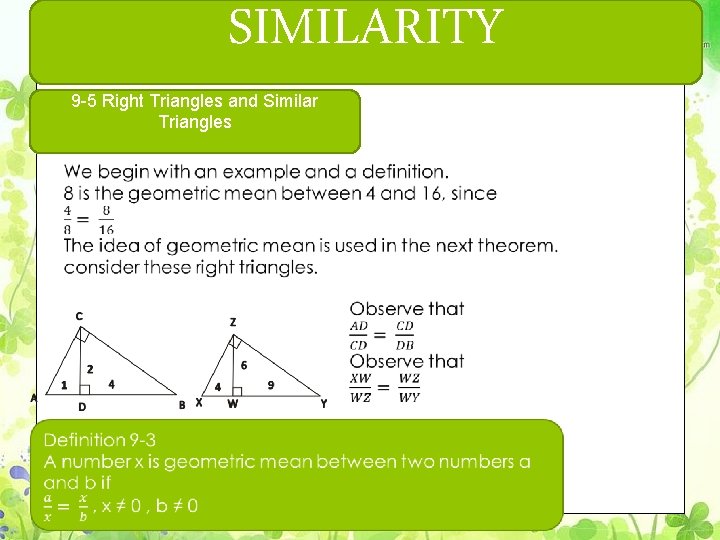 SIMILARITY

9-5 Right Triangles and Similar Triangles

We begin with an example and a definition.
8 is the geometric mean between 4 and 16, since
$\frac{4}{8} = \frac{8}{16}$
The idea of geometric mean is used in the next theorem.
consider these right triangles.

C
2
1
4
A
D
B

Z
6
4
9
X
W
Y

Observe that
$\frac{AD}{CD} = \frac{CD}{DB}$
Observe that
$\frac{XW}{WZ} = \frac{WZ}{WY}$

Definition 9-3
A number x is geometric mean between two numbers a and b if
$\frac{a}{x} = \frac{x}{b}$, x ≠ 0 , b ≠ 0